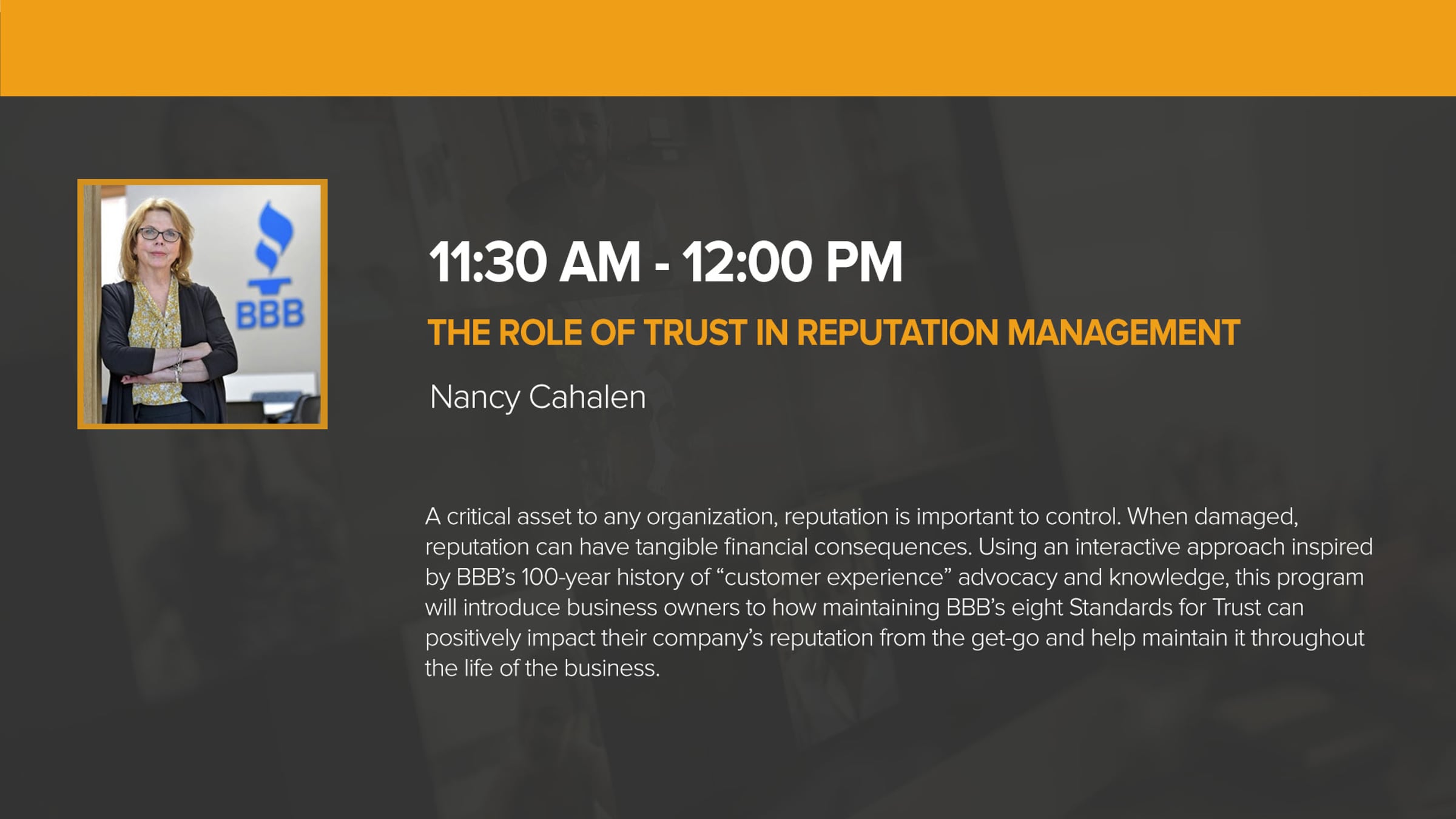 BBB

11:30 AM - 12:00 PM

THE ROLE OF TRUST IN REPUTATION MANAGEMENT

Nancy Cahalen

A critical asset to any organization, reputation is important to control. When damaged, reputation can have tangible financial consequences. Using an interactive approach inspired by BBB's 100-year history of "customer experience" advocacy and knowledge, this program will introduce business owners to how maintaining BBB's eight Standards for Trust can positively impact their company's reputation from the get-go and help maintain it throughout the life of the business.